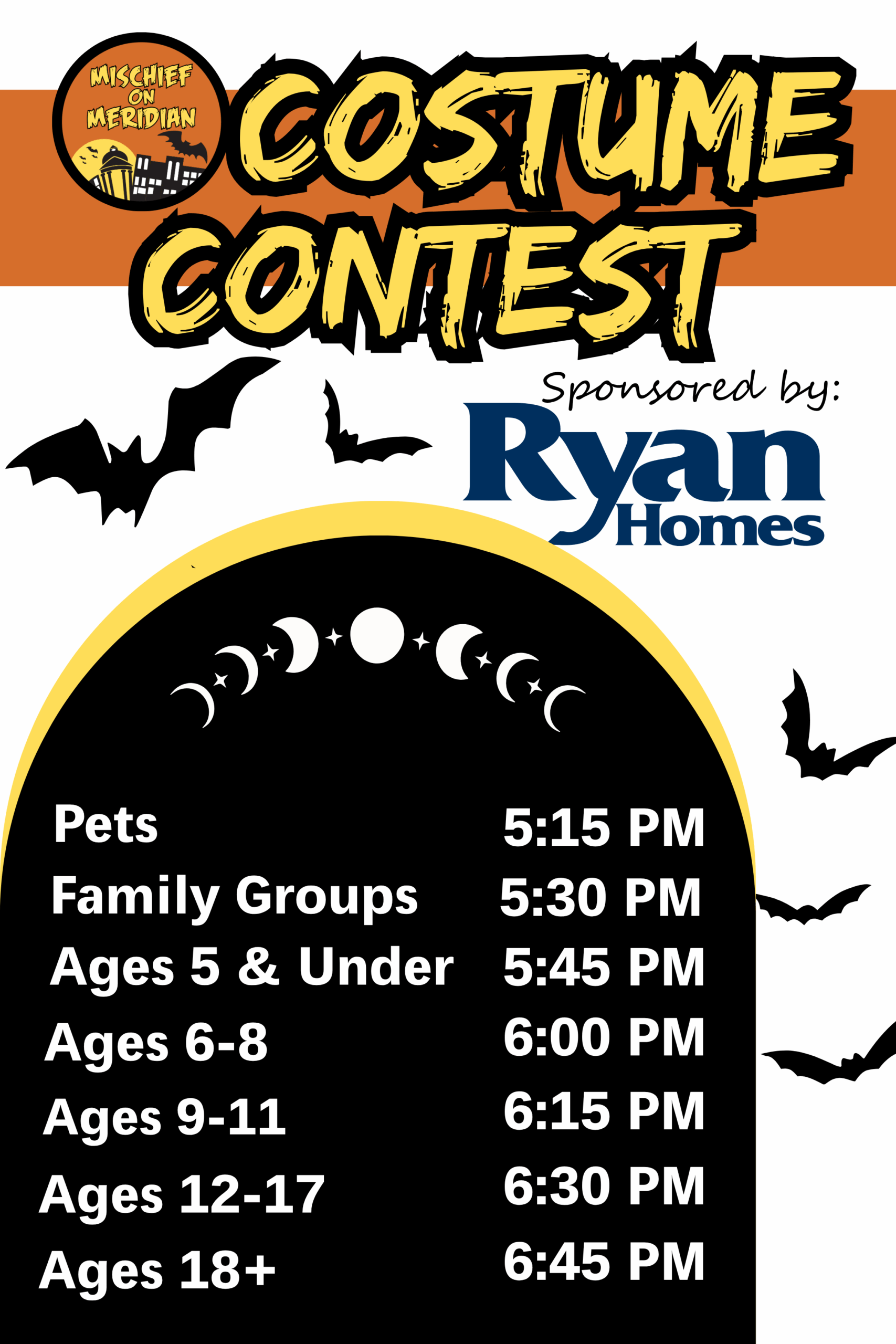 MISCHIEF ON MERIDIAN

COSTUME CONTEST

Sponsored by:

Ryan Homes

| | |
|---|---|
| Pets | 5:15 PM |
| Family Groups | 5:30 PM |
| Ages 5 & Under | 5:45 PM |
| Ages 6-8 | 6:00 PM |
| Ages 9-11 | 6:15 PM |
| Ages 12-17 | 6:30 PM |
| Ages 18+ | 6:45 PM |